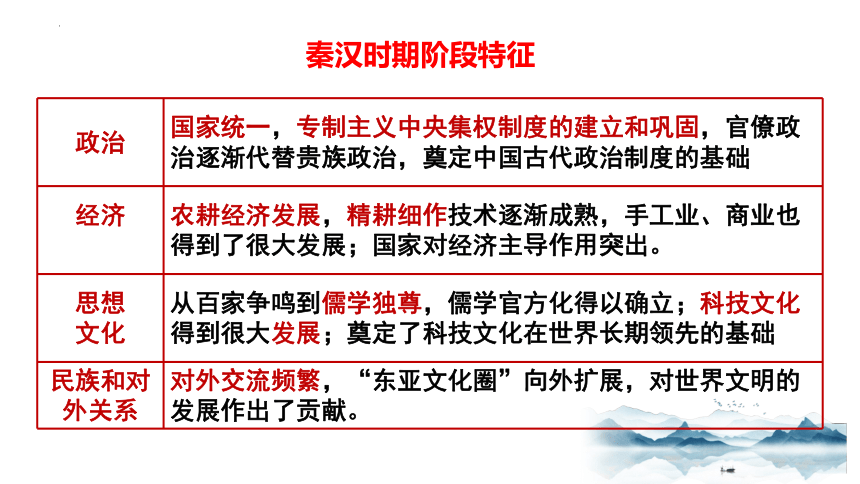 秦汉时期阶段特征

| 政治 | 国家统一，专制主义中央集权制度的建立和巩固，官僚政治逐渐代替贵族政治，奠定中国古代政治制度的基础 |
|---|---|
| 经济 | 农耕经济发展，精耕细作技术逐渐成熟，手工业、商业也得到了很大发展；国家对经济主导作用突出。 |
| 思想文化 | 从百家争鸣到儒学独尊，儒学官方化得以确立；科技文化得到很大发展；奠定了科技文化在世界长期领先的基础 |
| 民族和对外关系 | 对外交流频繁，“东亚文化圈”向外扩展，对世界文明的发展作出了贡献。 |